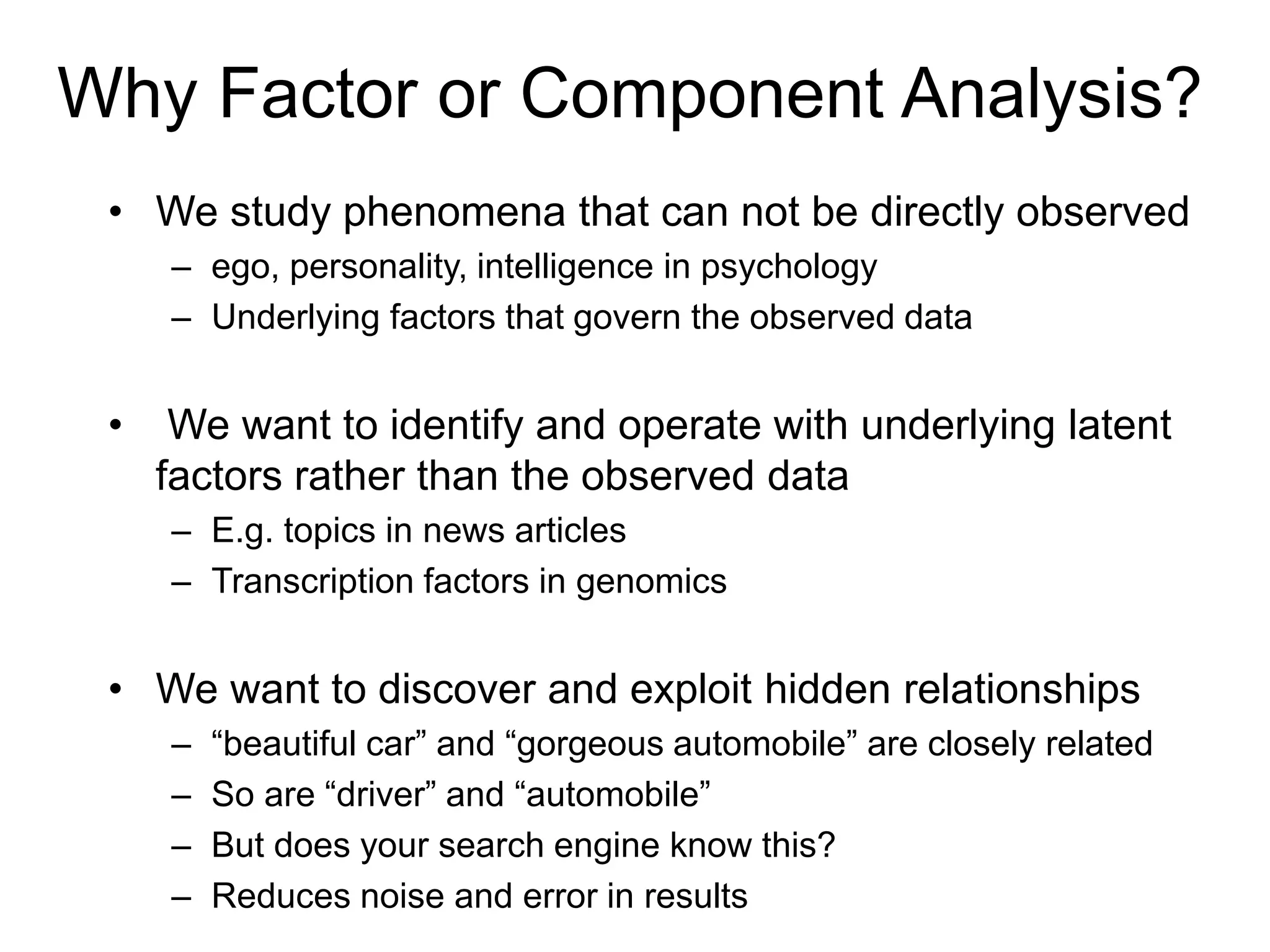 Why Factor or Component Analysis?

• We study phenomena that can not be directly observed
– ego, personality, intelligence in psychology
– Underlying factors that govern the observed data

• We want to identify and operate with underlying latent factors rather than the observed data
– E.g. topics in news articles
– Transcription factors in genomics

• We want to discover and exploit hidden relationships
– “beautiful car” and “gorgeous automobile” are closely related
– So are “driver” and “automobile”
– But does your search engine know this?
– Reduces noise and error in results